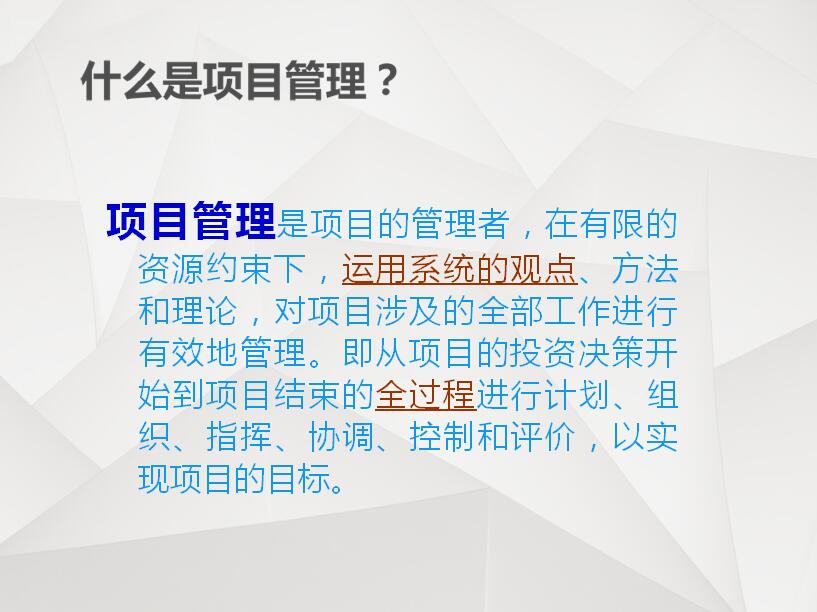 什么是项目管理？

项目管理是项目的管理者，在有限的资源约束下，运用系统的观点、方法和理论，对项目涉及的全部工作进行有效地管理。即从项目的投资决策开始到项目结束的全过程进行计划、组织、指挥、协调、控制和评价，以实现项目的目标。